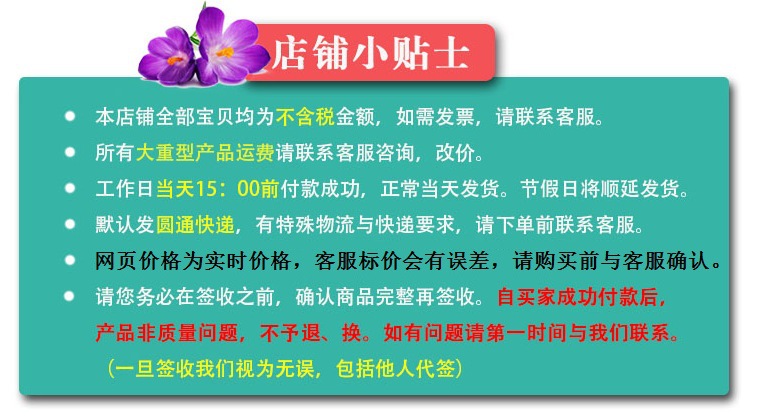 店铺小贴士

本店铺全部宝贝均为不含税金额，如需发票，请联系客服。

所有大重型产品运费请联系客服咨询，改价。

工作日当天15：00前付款成功，正常当天发货。节假日将顺延发货。

默认发圆通快递，有特殊物流与快递要求，请下单前联系客服。

网页价格为实时价格，客服标价会有误差，请购买前与客服确认。

请您务必在签收之前，确认商品完整再签收。自买家成功付款后，产品非质量问题，不予退、换。如有问题请第一时间与我们联系。

（一旦签收我们视为无误，包括他人代签）